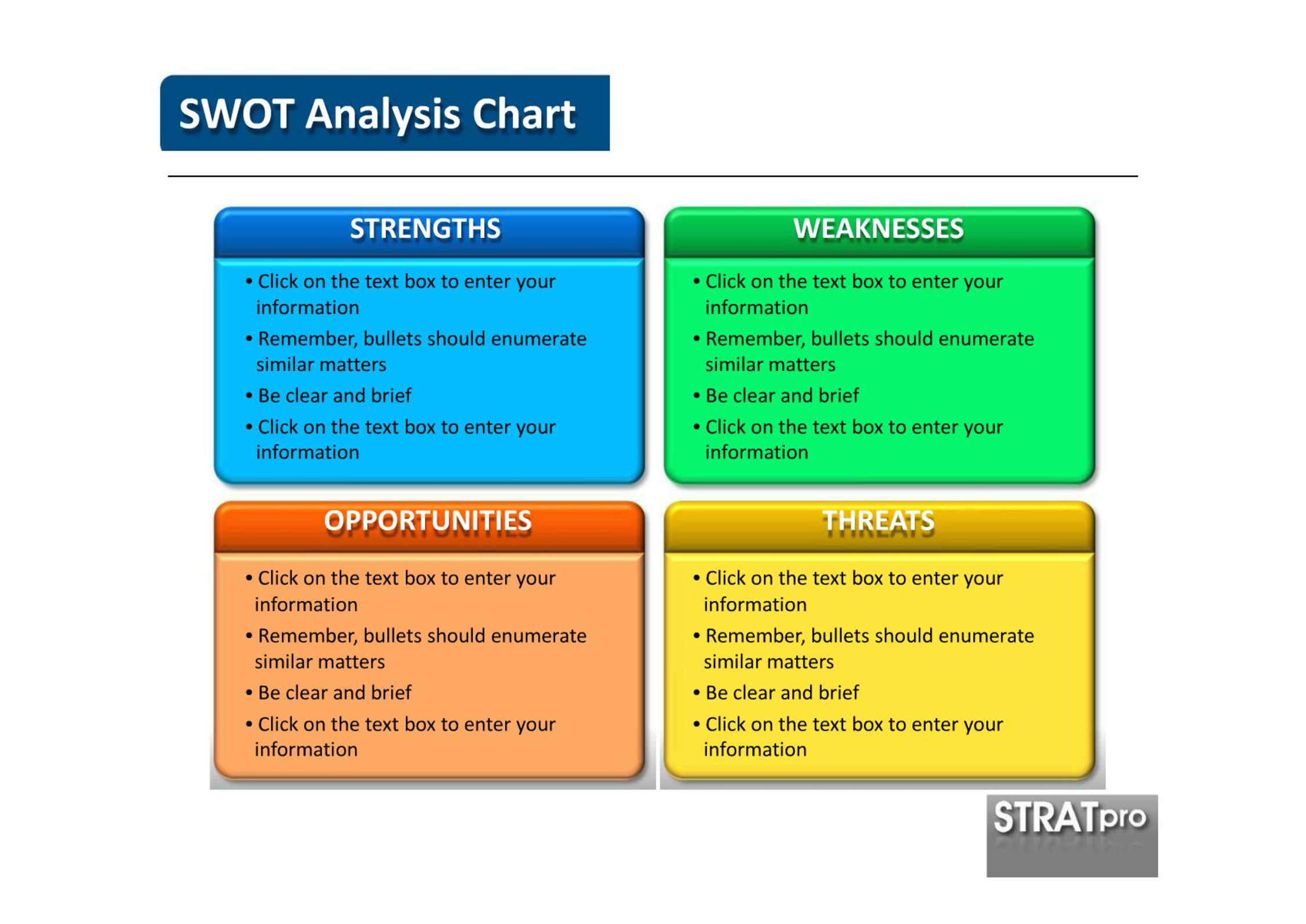 SWOT Analysis Chart

STRENGTHS

• Click on the text box to enter your information
• Remember, bullets should enumerate similar matters
• Be clear and brief
• Click on the text box to enter your information

WEAKNESSES

• Click on the text box to enter your information
• Remember, bullets should enumerate similar matters
• Be clear and brief
• Click on the text box to enter your information

OPPORTUNITIES

• Click on the text box to enter your information
• Remember, bullets should enumerate similar matters
• Be clear and brief
• Click on the text box to enter your information

THREATS

• Click on the text box to enter your information
• Remember, bullets should enumerate similar matters
• Be clear and brief
• Click on the text box to enter your information

STRATpro